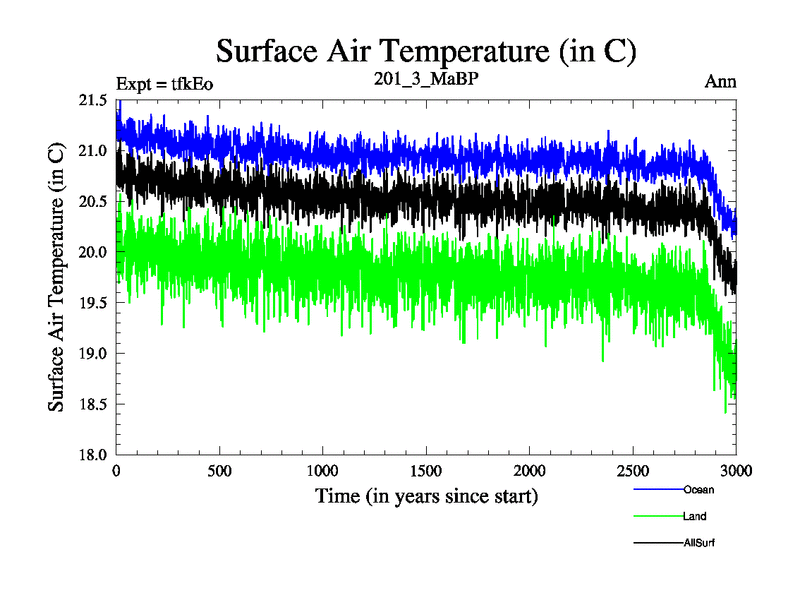 Surface Air Temperature (in C)

Expt = tfkEo

201_3_MaBP

Ann

Surface Air Temperature (in C)

21.5
21.0
20.5
20.0
19.5
19.0
18.5
18.0

0
500
1000
1500
2000
2500
3000

Time (in years since start)

Ocean
Land
AllSurf